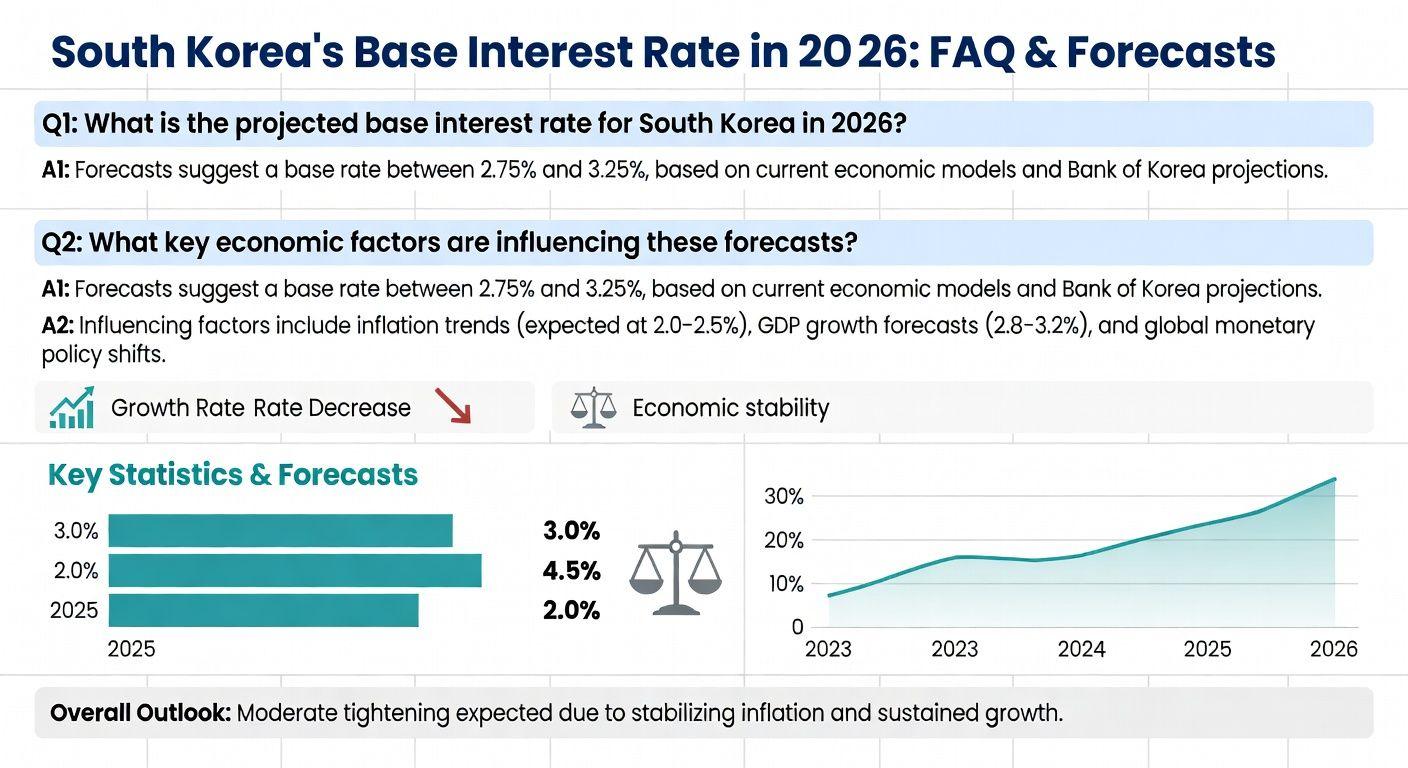 South Korea's Base Interest Rate in 2026: FAQ & Forecasts

Q1: What is the projected base interest rate for South Korea in 2026?

A1: Forecasts suggest a base rate between 2.75% and 3.25%, based on current economic models and Bank of Korea projections.

Q2: What key economic factors are influencing these forecasts?

A1: Forecasts suggest a base rate between 2.75% and 3.25%, based on current economic models and Bank of Korea projections.

A2: Influencing factors include inflation trends (expected at 2.0-2.5%), GDP growth forecasts (2.8-3.2%), and global monetary policy shifts.

Growth Rate Rate Decrease

Economic stability

Key Statistics & Forecasts

3.0%
2.0%
2025
2025

3.0%
4.5%
2.0%

30%
20%
10%
0
2023
2023
2024
2025
2026

Overall Outlook: Moderate tightening expected due to stabilizing inflation and sustained growth.